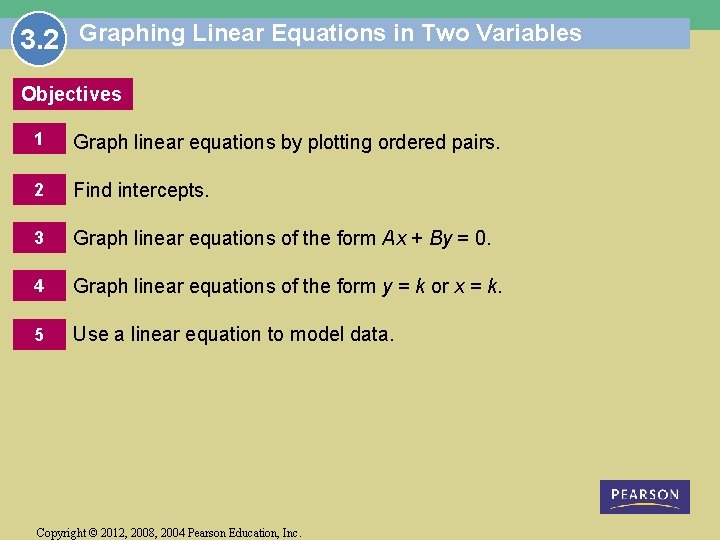 3.2 Graphing Linear Equations in Two Variables

Objectives

1 Graph linear equations by plotting ordered pairs.

2 Find intercepts.

3 Graph linear equations of the form $Ax + By = 0$.

4 Graph linear equations of the form $y = k$ or $x = k$.

5 Use a linear equation to model data.

PEARSON

Copyright © 2012, 2008, 2004 Pearson Education, Inc.